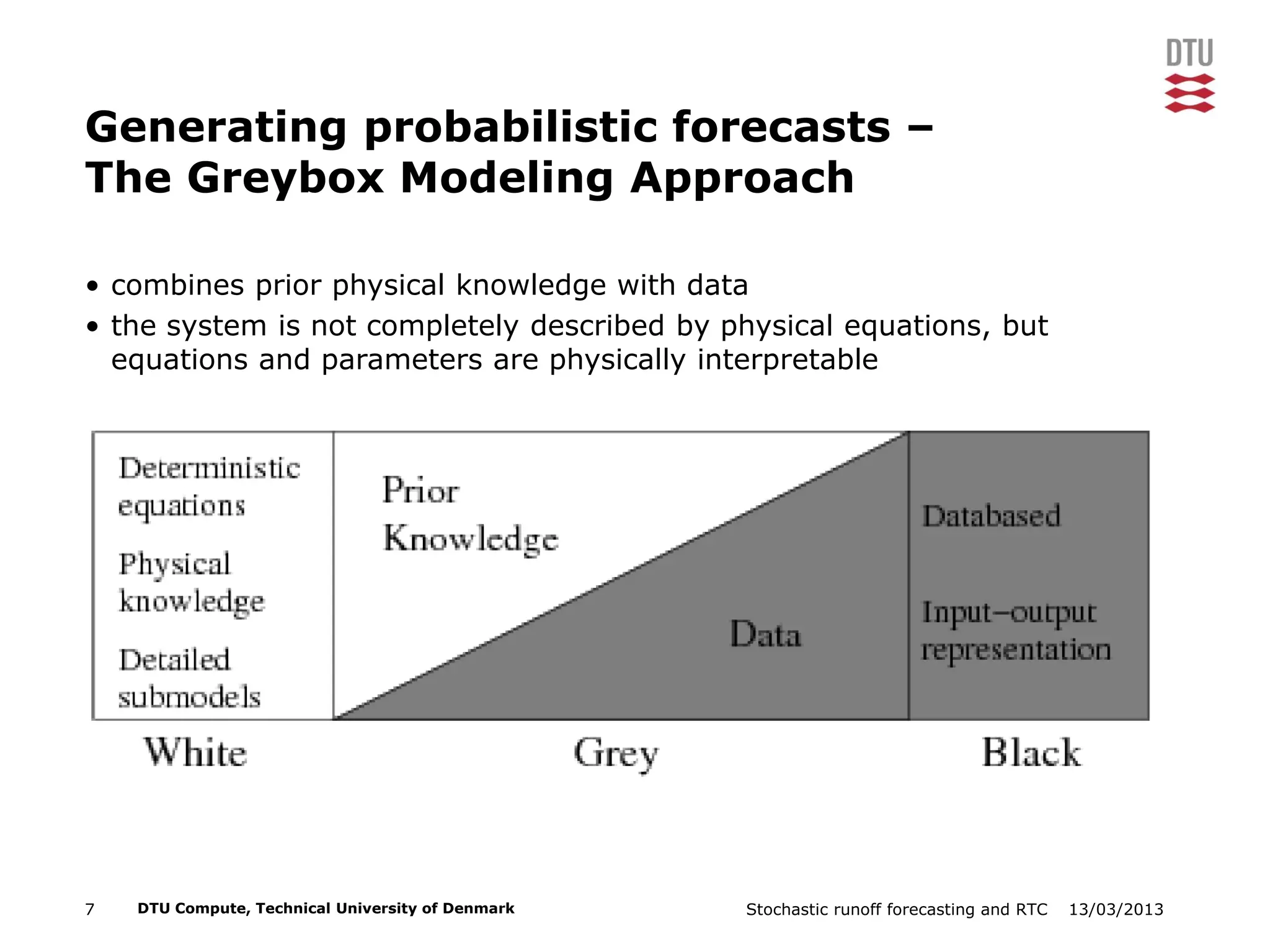 DTU

Generating probabilistic forecasts –
The Greybox Modeling Approach

• combines prior physical knowledge with data
• the system is not completely described by physical equations, but equations and parameters are physically interpretable

Deterministic equations

Physical knowledge

Detailed submodels

Prior Knowledge

Data

Databased

Input–output representation

White

Grey

Black

7 DTU Compute, Technical University of Denmark

Stochastic runoff forecasting and RTC 13/03/2013